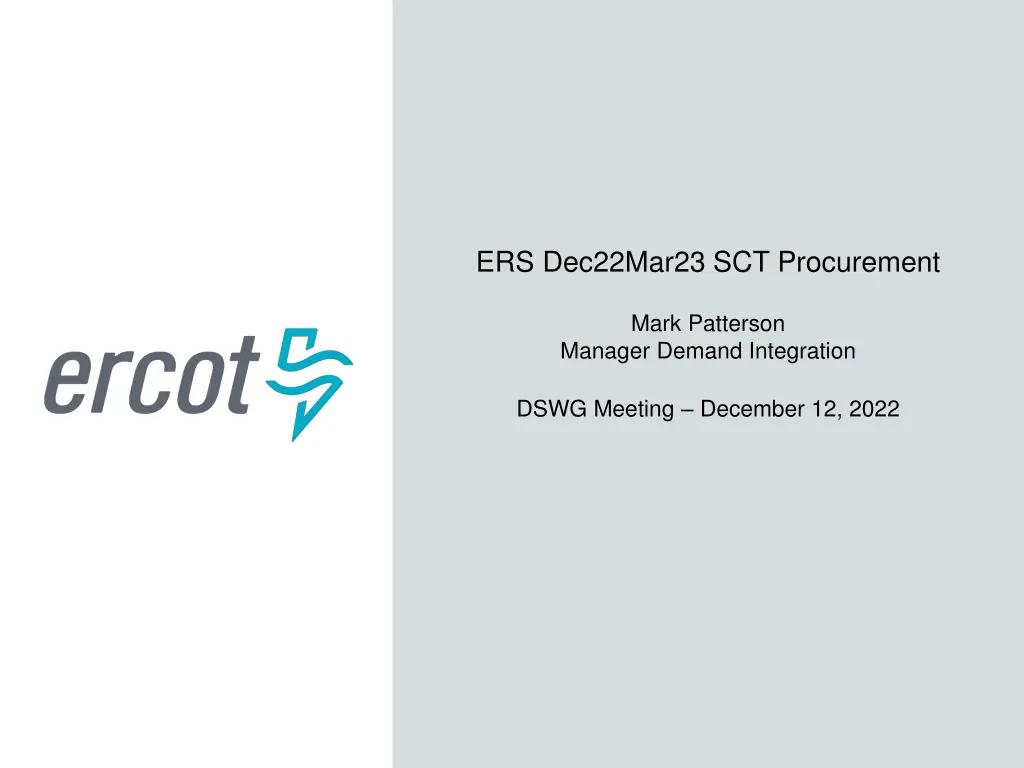 ercot

ERS Dec22Mar23 SCT Procurement

Mark Patterson
Manager Demand Integration

DSWG Meeting – December 12, 2022